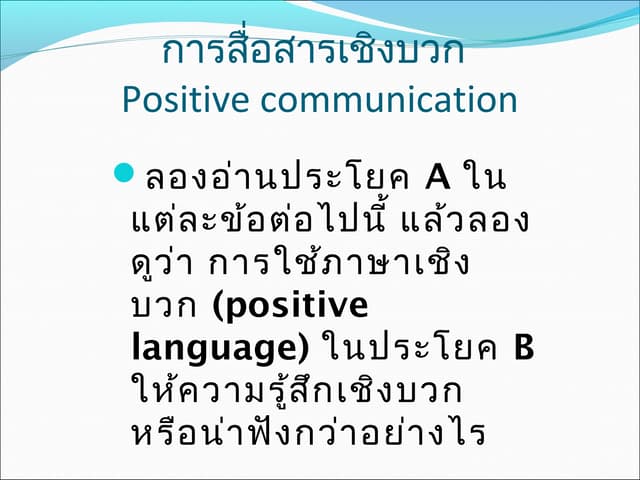 การสื่อสารเชิงบวก
Positive communication

ลองอ่านประโยค A ในแต่ละข้อต่อไปนี้ แล้วลองดูว่า การใช้ภาษาเชิงบวก (positive language) ในประโยค B ให้ความรู้สึกเชิงบวกหรือน่าฟังกว่าอย่างไร